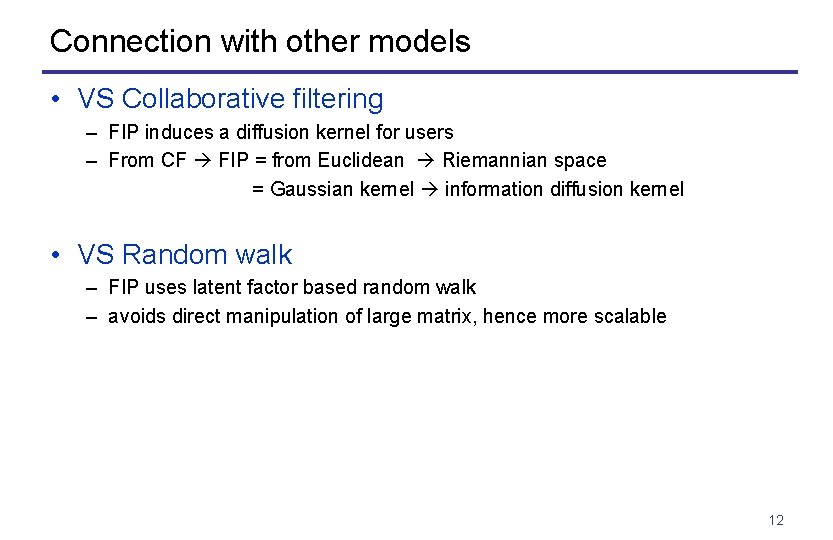 Connection with other models

• VS Collaborative filtering
– FIP induces a diffusion kernel for users
– From CF → FIP = from Euclidean → Riemannian space
= Gaussian kernel → information diffusion kernel

• VS Random walk
– FIP uses latent factor based random walk
– avoids direct manipulation of large matrix, hence more scalable

12